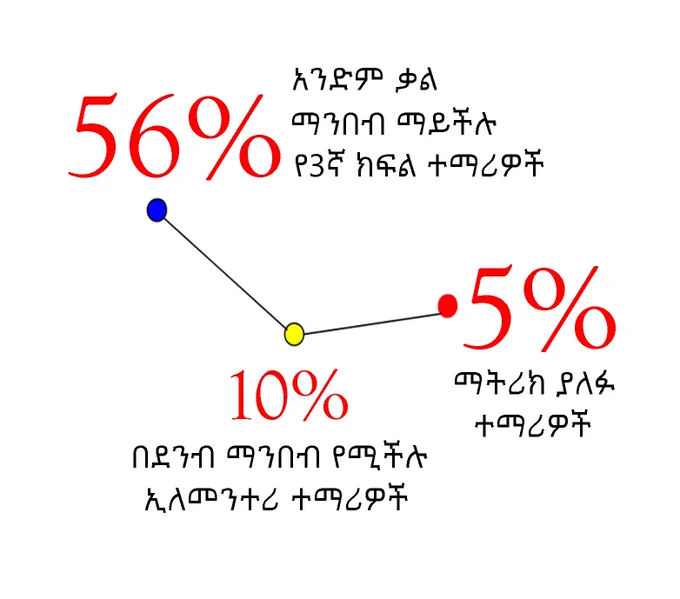 56%

አንድም ቃል ማንበብ ማይችሉ የ3ኛ ክፍል ተማሪዎች

10%

በደንብ ማንበብ የሚችሉ ኢለመንተሪ ተማሪዎች

5%

ማትሪክ ያለፉ ተማሪዎች